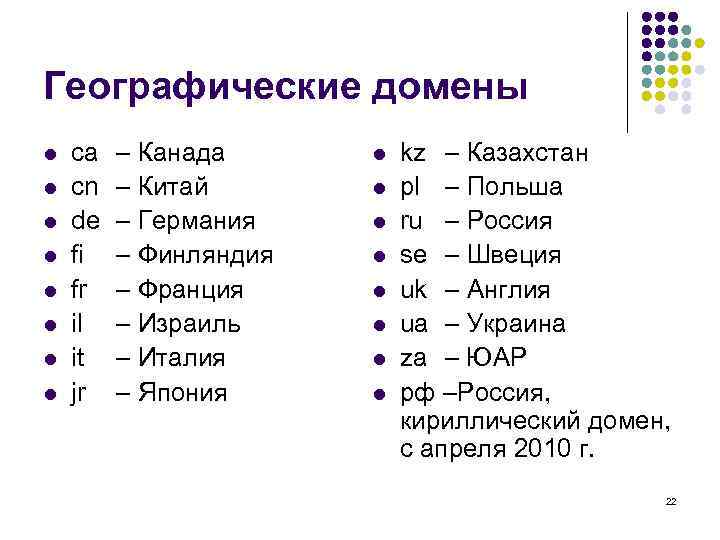 Географические домены

- ca – Канада
- cn – Китай
- de – Германия
- fi – Финляндия
- fr – Франция
- il – Израиль
- it – Италия
- jr – Япония

- kz – Казахстан
- pl – Польша
- ru – Россия
- se – Швеция
- uk – Англия
- ua – Украина
- za – ЮАР
- рф –Россия, кириллический домен, с апреля 2010 г.

22